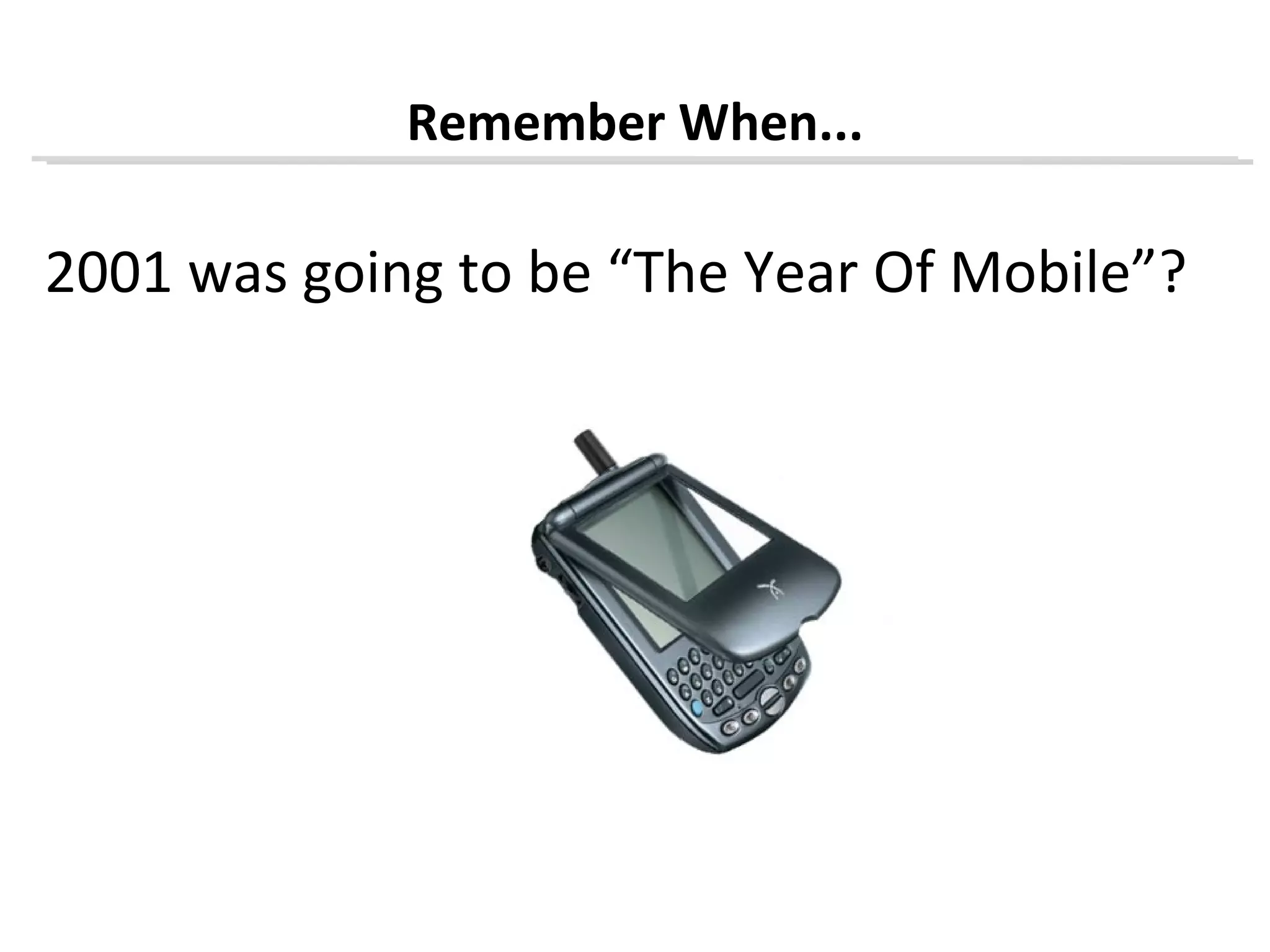 Remember When...

2001 was going to be “The Year Of Mobile”?